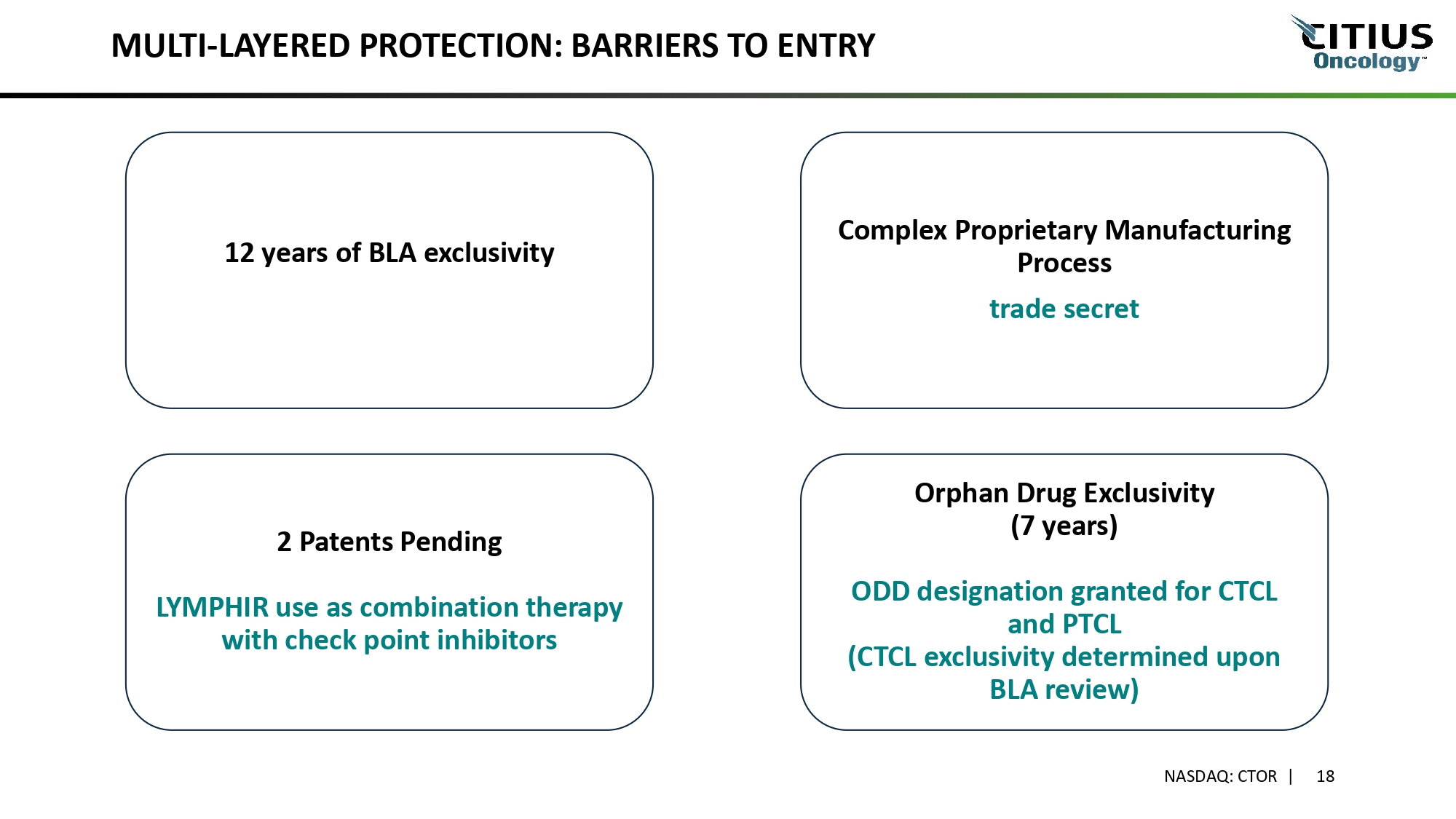 MULTI-LAYERED PROTECTION: BARRIERS TO ENTRY

CITIUS Oncology™

12 years of BLA exclusivity

Complex Proprietary Manufacturing Process

trade secret

2 Patents Pending

LYMPHIR use as combination therapy with check point inhibitors

Orphan Drug Exclusivity
(7 years)

ODD designation granted for CTCL and PTCL
(CTCL exclusivity determined upon BLA review)

NASDAQ: CTOR | 18